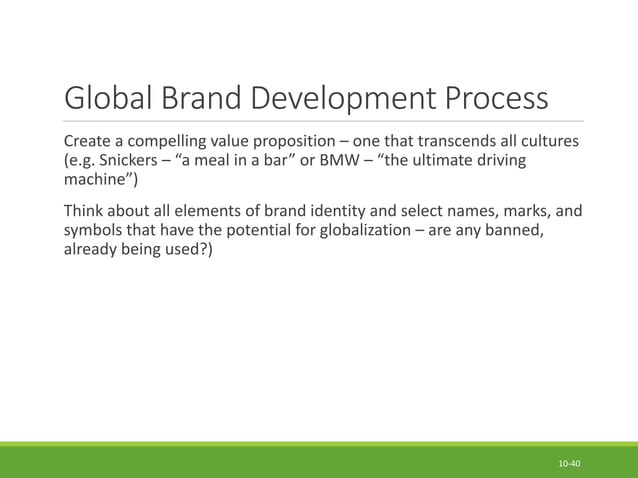 Global Brand Development Process

Create a compelling value proposition – one that transcends all cultures (e.g. Snickers – “a meal in a bar” or BMW – “the ultimate driving machine”)

Think about all elements of brand identity and select names, marks, and symbols that have the potential for globalization – are any banned, already being used?)

10-40